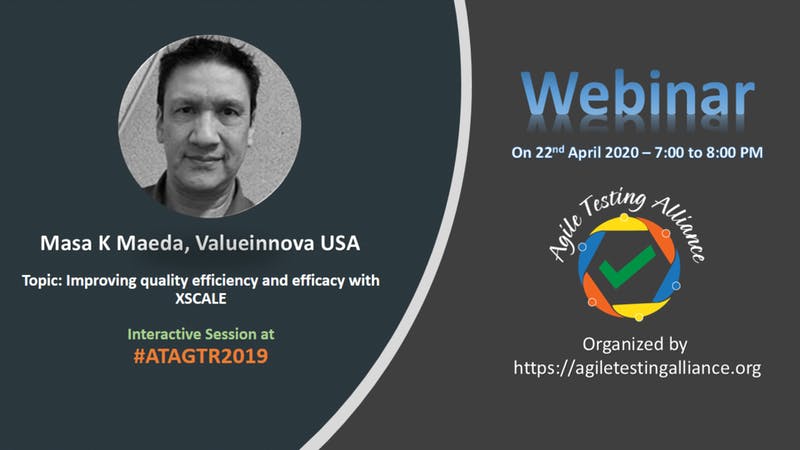 Masa K Maeda, Valueinnova USA

Topic: Improving quality efficiency and efficacy with XSCALE

Interactive Session at
#ATAGTR2019

Webinar

On 22$^{nd}$ April 2020 – 7:00 to 8:00 PM

Agile Testing Alliance

Organized by
https://agiletestingalliance.org